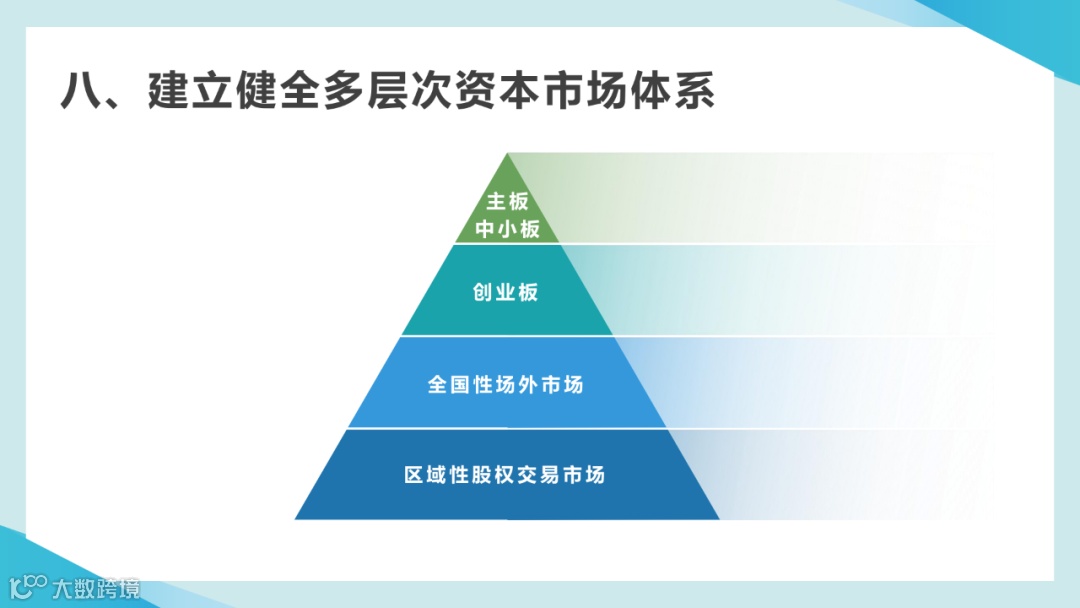 八、建立健全多层次资本市场体系

主板
中小板

创业板

全国性场外市场

区域性股权交易市场

大数跨境